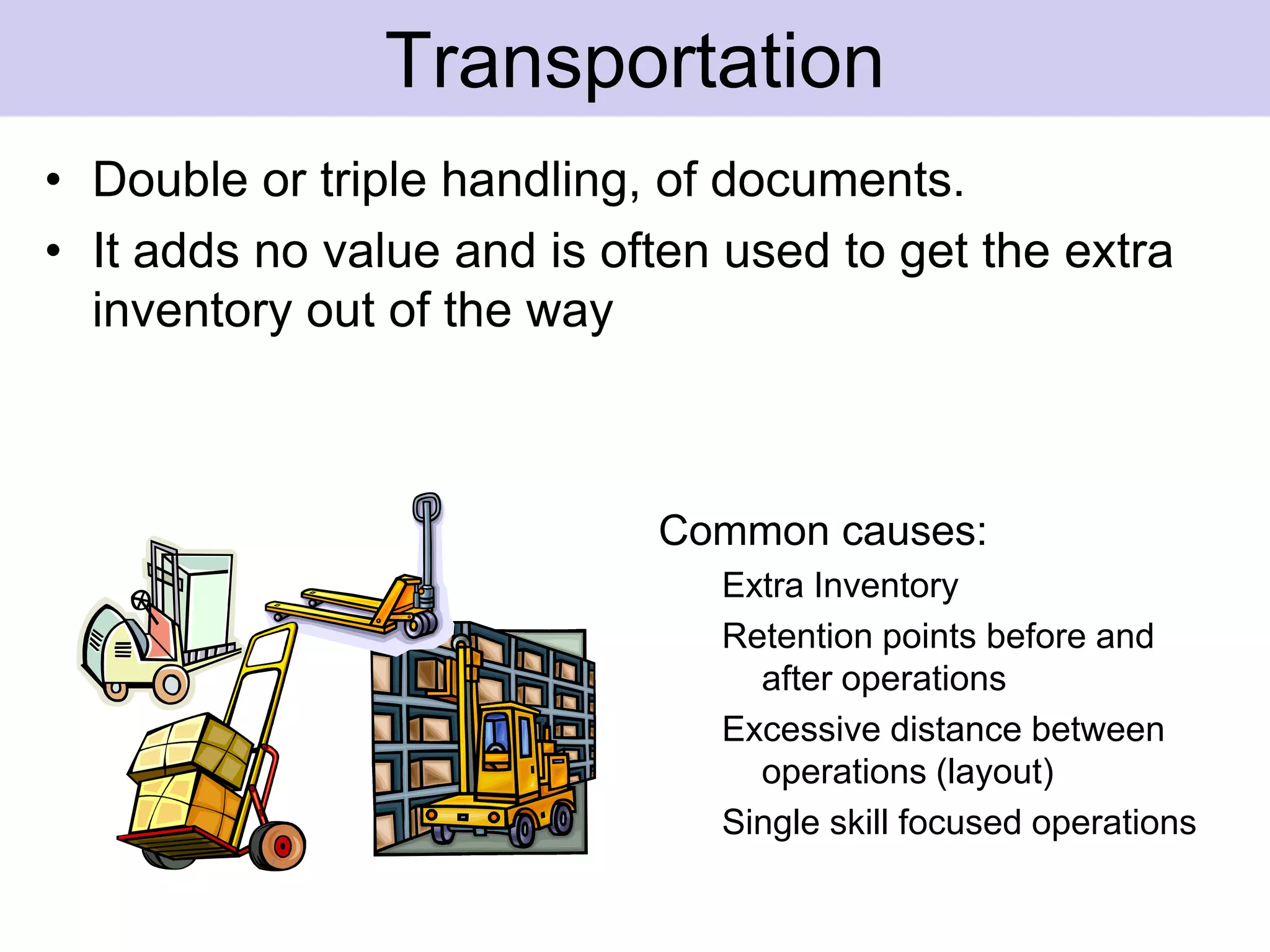 Transportation

• Double or triple handling, of documents.
• It adds no value and is often used to get the extra inventory out of the way

Common causes:
Extra Inventory
Retention points before and after operations
Excessive distance between operations (layout)
Single skill focused operations